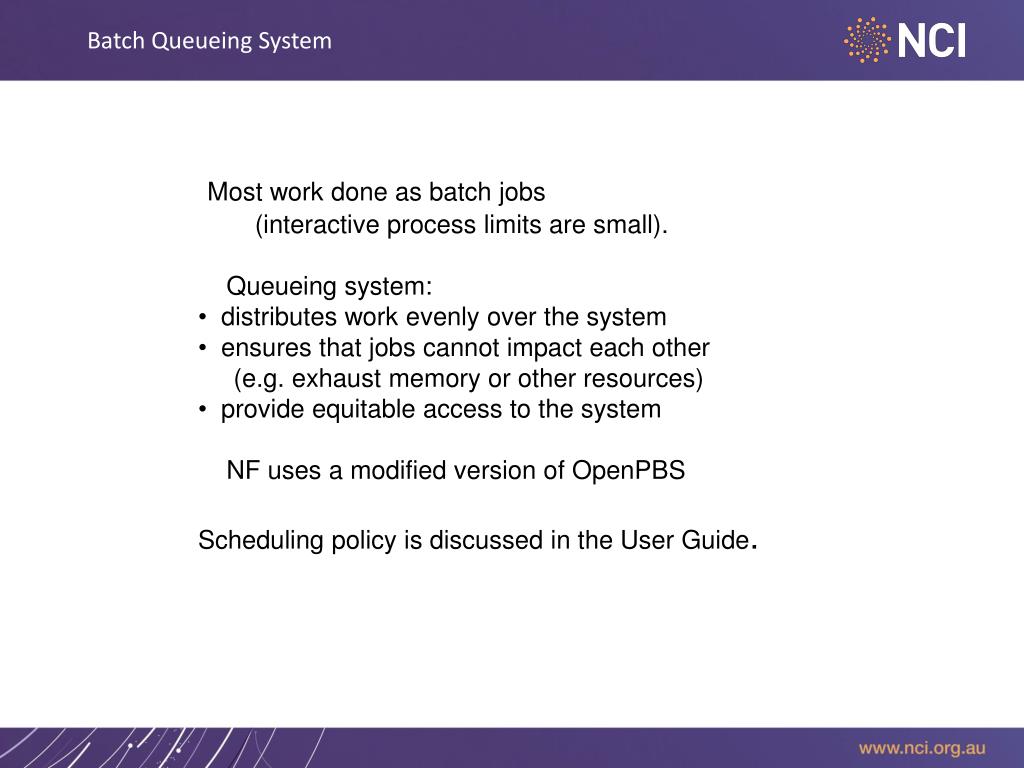 Batch Queueing System

NCI

Most work done as batch jobs
(interactive process limits are small).

Queueing system:
• distributes work evenly over the system
• ensures that jobs cannot impact each other
(e.g. exhaust memory or other resources)
• provide equitable access to the system

NF uses a modified version of OpenPBS

Scheduling policy is discussed in the User Guide.

www.nci.org.au